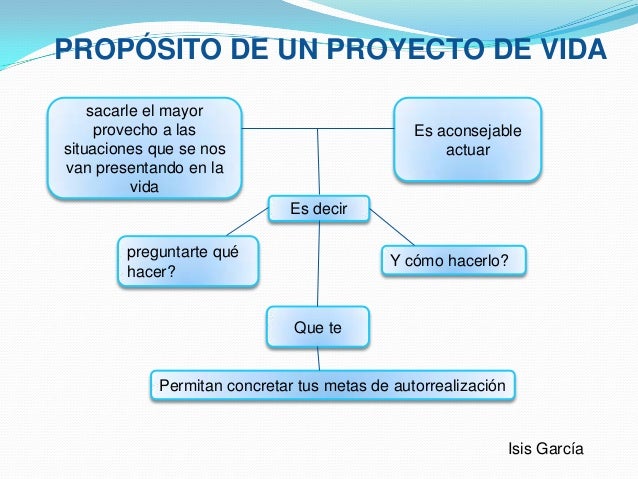 PROPÓSITO DE UN PROYECTO DE VIDA

sacarle el mayor provecho a las situaciones que se nos van presentando en la vida

Es aconsejable actuar

Es decir

preguntarte qué hacer?

Y cómo hacerlo?

Que te

Permitan concretar tus metas de autorrealización

Isis García